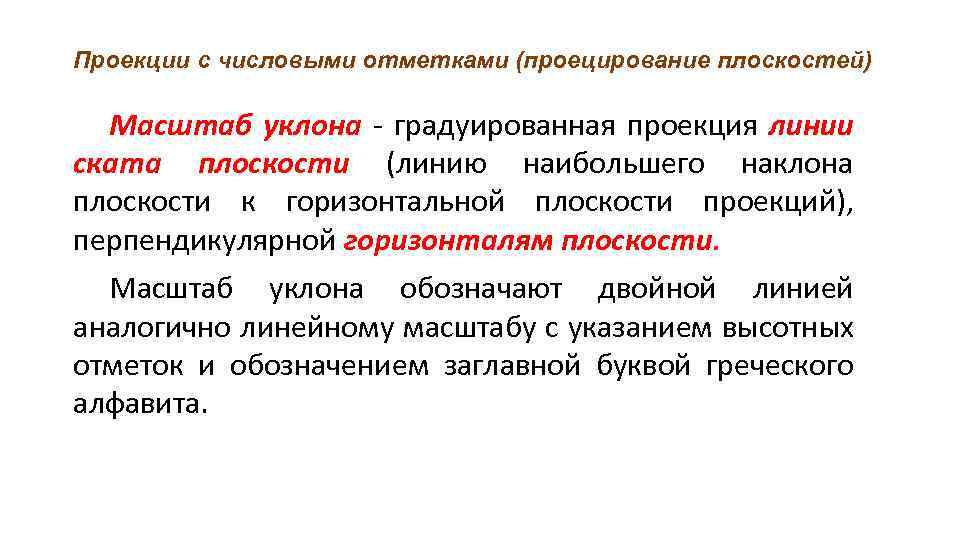 Проекции с числовыми отметками (проецирование плоскостей)

Масштаб уклона - градуированная проекция линии ската плоскости (линию наибольшего наклона плоскости к горизонтальной плоскости проекций), перпендикулярной горизонталям плоскости.

Масштаб уклона обозначают двойной линией аналогично линейному масштабу с указанием высотных отметок и обозначением заглавной буквой греческого алфавита.